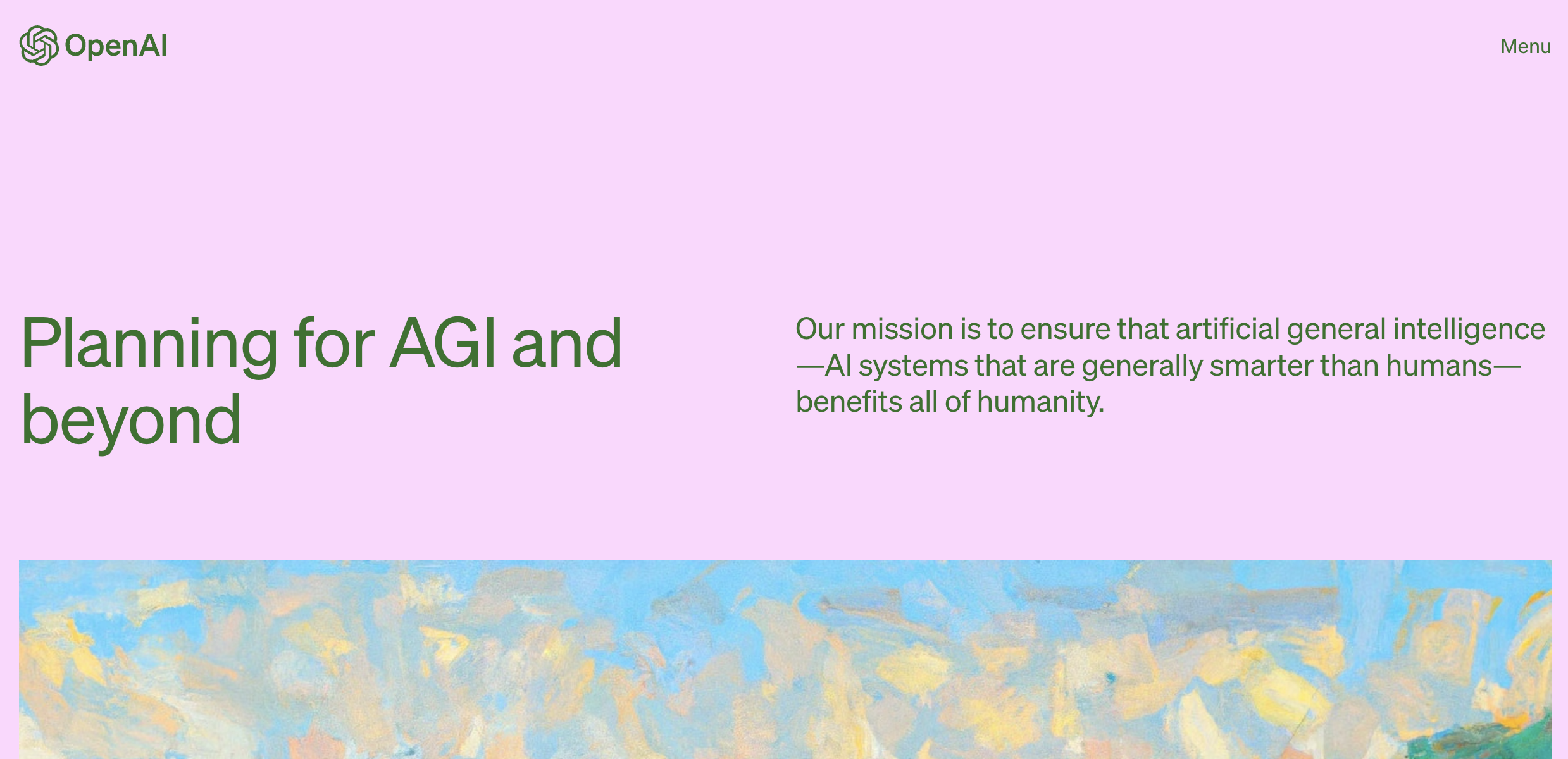 OpenAI

Menu

Planning for AGI and beyond

Our mission is to ensure that artificial general intelligence—AI systems that are generally smarter than humans—benefits all of humanity.